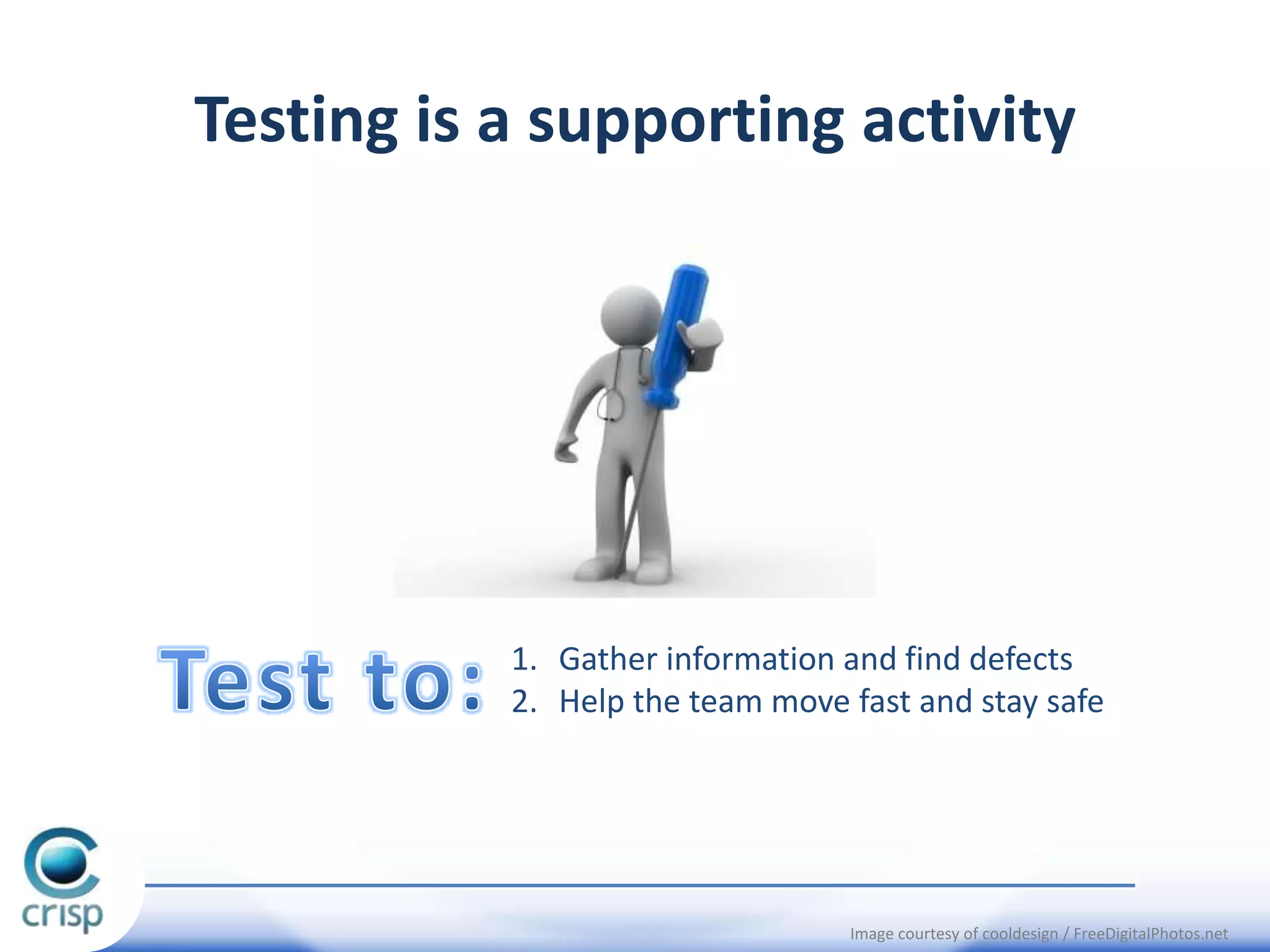 Testing is a supporting activity

Test to:
1. Gather information and find defects
2. Help the team move fast and stay safe

crisp

Image courtesy of cooldesign / FreeDigitalPhotos.net